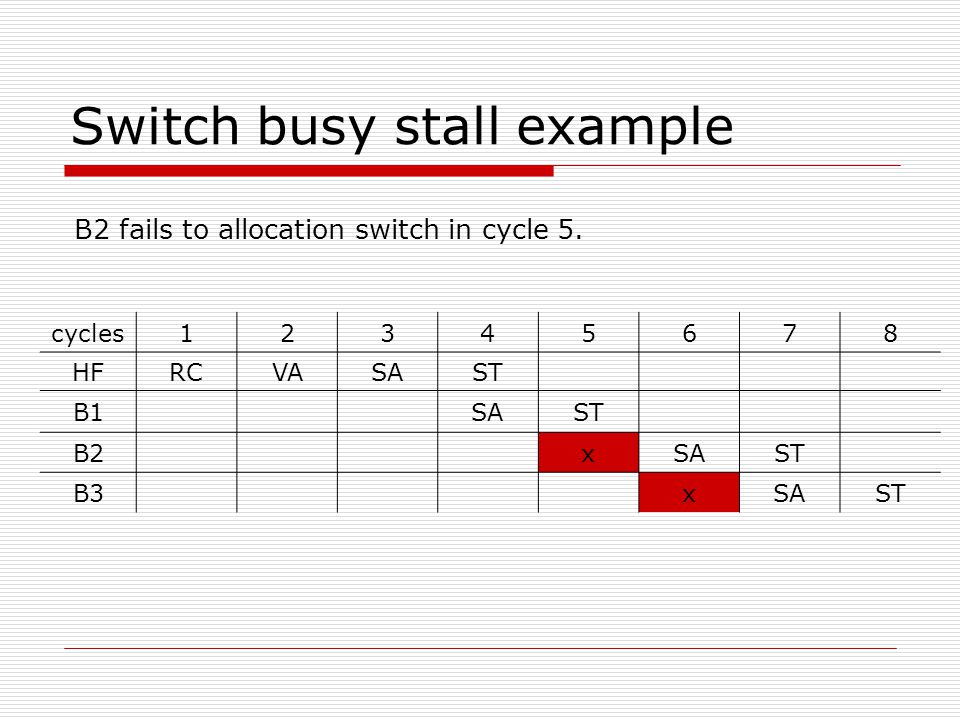 Switch busy stall example

B2 fails to allocation switch in cycle 5.

| cycles | 1 | 2 | 3 | 4 | 5 | 6 | 7 | 8 |
|---|---|---|---|---|---|---|---|---|
| HF | RC | VA | SA | ST | | | | |
| B1 | | | | SA | ST | | | |
| B2 | | | | | x | SA | ST | |
| B3 | | | | | | x | SA | ST |